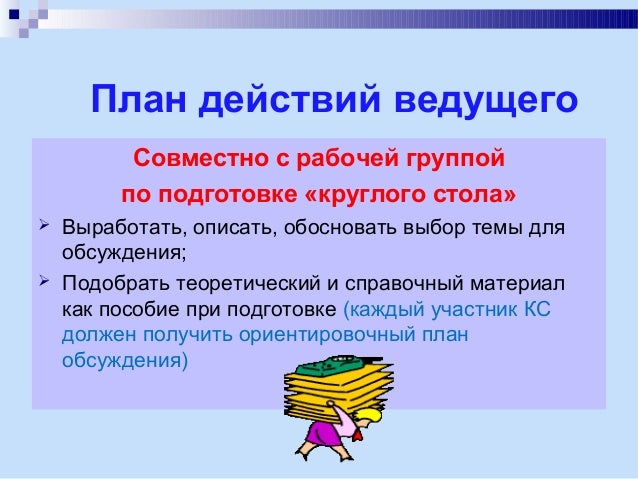 План действий ведущего

Совместно с рабочей группой
по подготовке «круглого стола»

➢ Выработать, описать, обосновать выбор темы для обсуждения;

➢ Подобрать теоретический и справочный материал как пособие при подготовке (каждый участник КС должен получить ориентировочный план обсуждения)